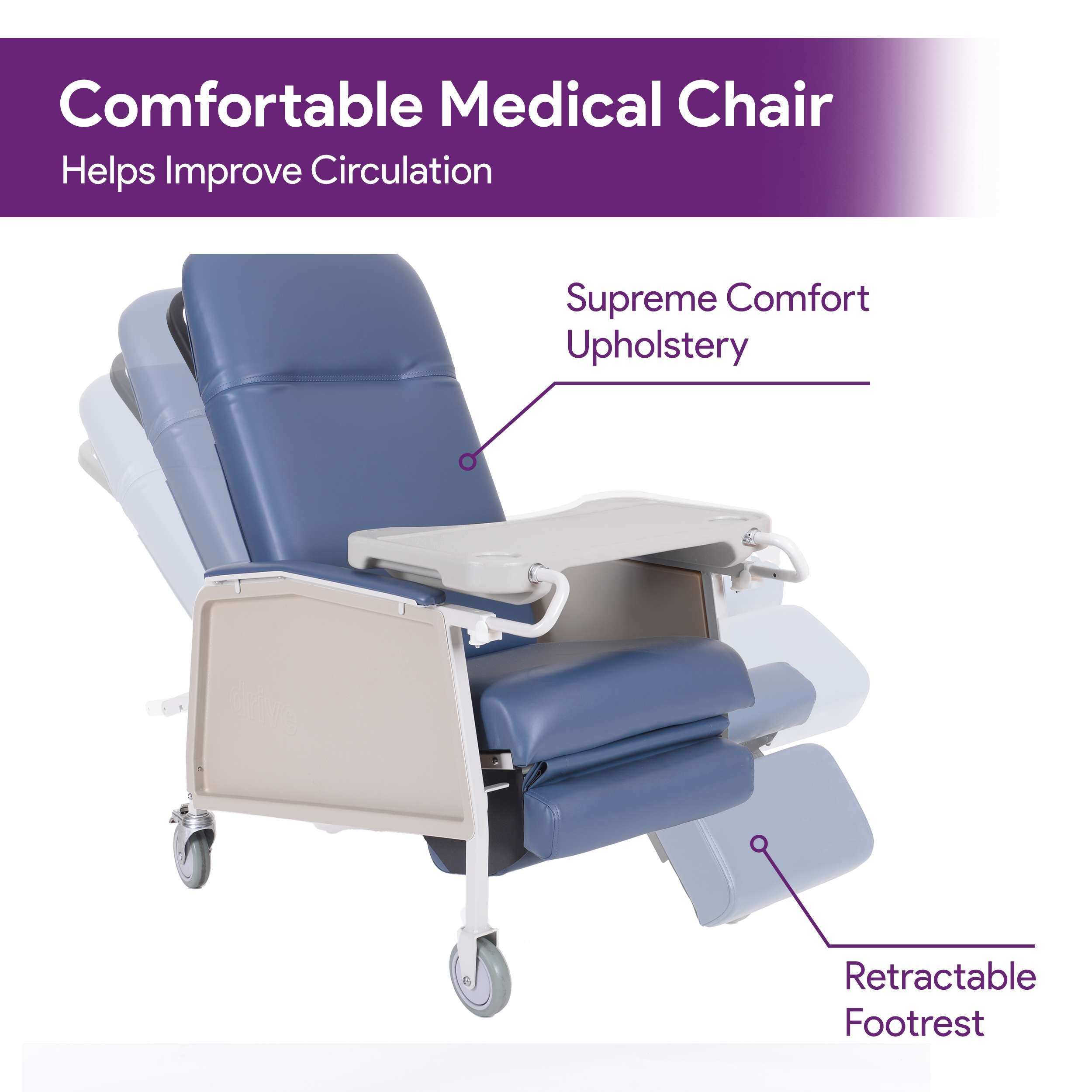 Comfortable Medical Chair
Helps Improve Circulation

Supreme Comfort Upholstery

drive

Retractable Footrest